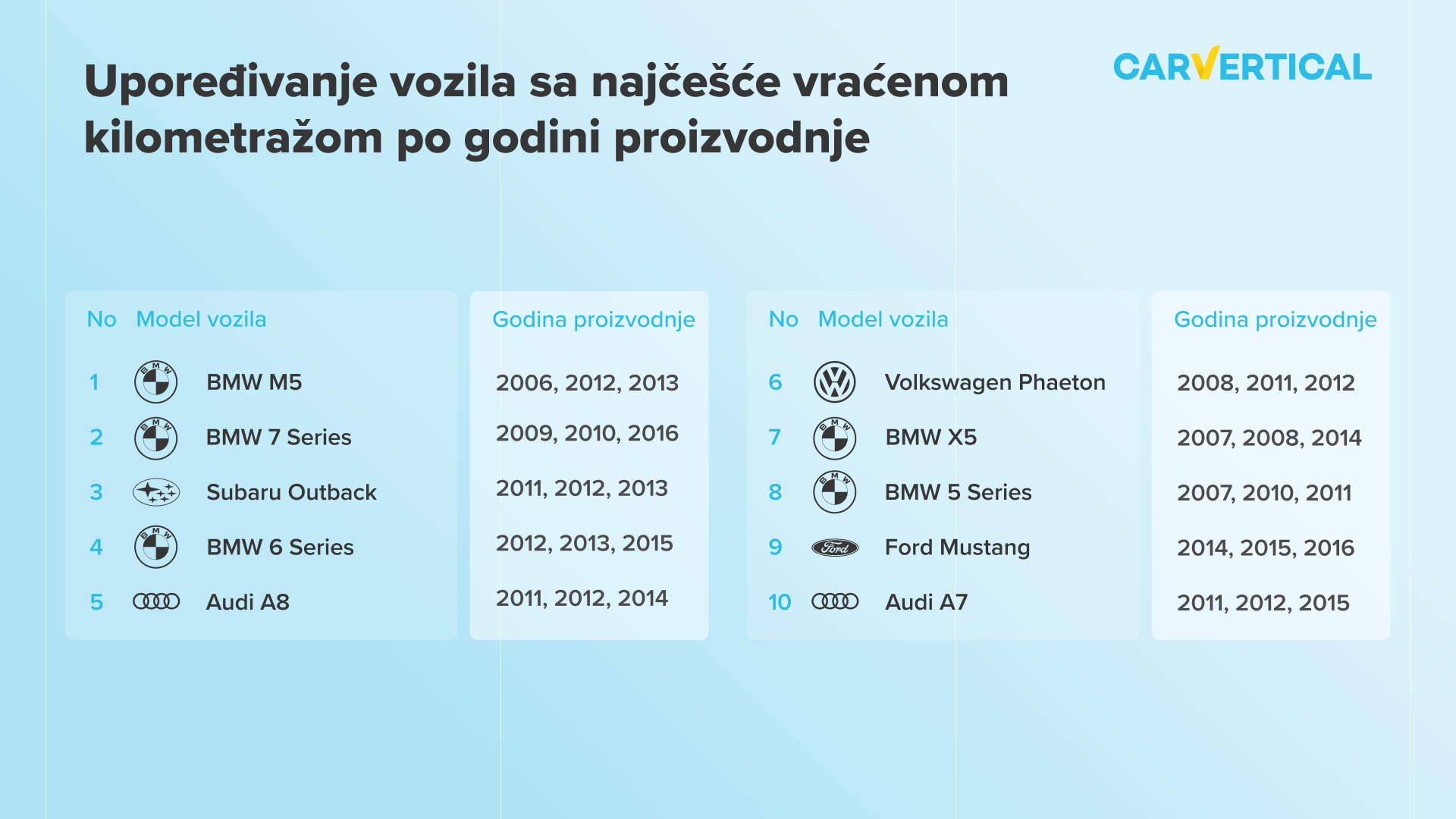 Upoređivanje vozila sa najčešće vraćenom kilometražom po godini proizvodnje

CARVERTICAL

| No | Model vozila | Godina proizvodnje |
|---|---|---|
| 1 | BMW M5 | 2006, 2012, 2013 |
| 2 | BMW 7 Series | 2009, 2010, 2016 |
| 3 | Subaru Outback | 2011, 2012, 2013 |
| 4 | BMW 6 Series | 2012, 2013, 2015 |
| 5 | Audi A8 | 2011, 2012, 2014 |

| No | Model vozila | Godina proizvodnje |
|---|---|---|
| 6 | Volkswagen Phaeton | 2008, 2011, 2012 |
| 7 | BMW X5 | 2007, 2008, 2014 |
| 8 | BMW 5 Series | 2007, 2010, 2011 |
| 9 | Ford Mustang | 2014, 2015, 2016 |
| 10 | Audi A7 | 2011, 2012, 2015 |